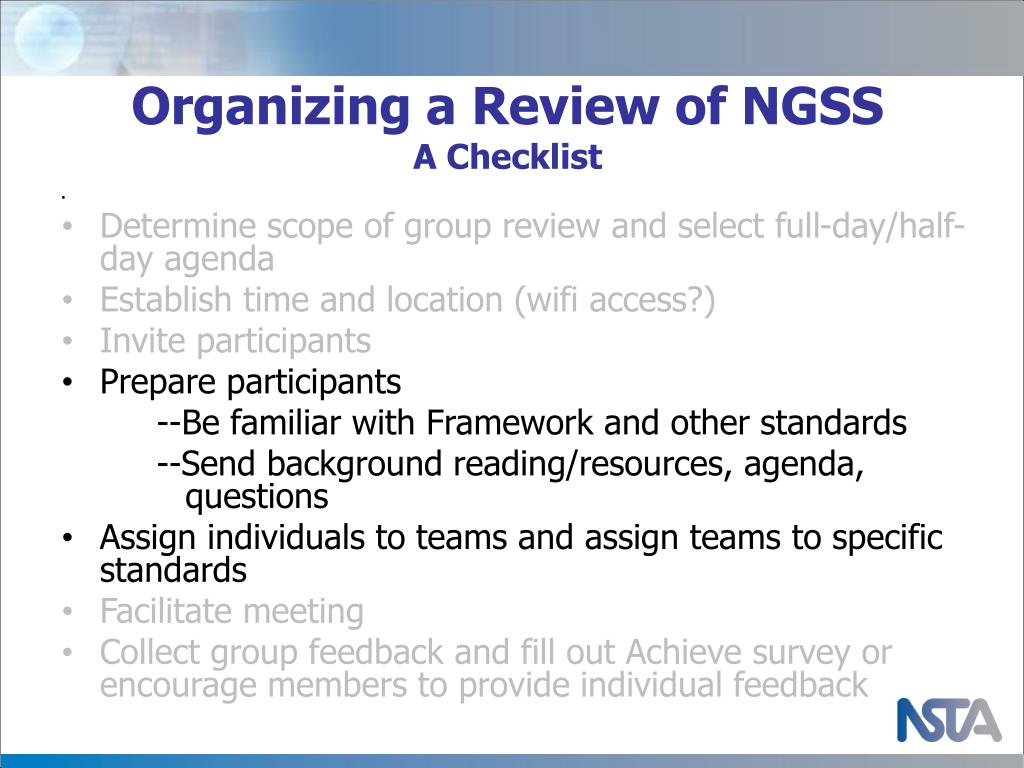 Organizing a Review of NGSS
A Checklist

•

• Determine scope of group review and select full-day/half-day agenda
• Establish time and location (wifi access?)
• Invite participants
• Prepare participants
--Be familiar with Framework and other standards
--Send background reading/resources, agenda, questions
• Assign individuals to teams and assign teams to specific standards
• Facilitate meeting
• Collect group feedback and fill out Achieve survey or encourage members to provide individual feedback

NSTA